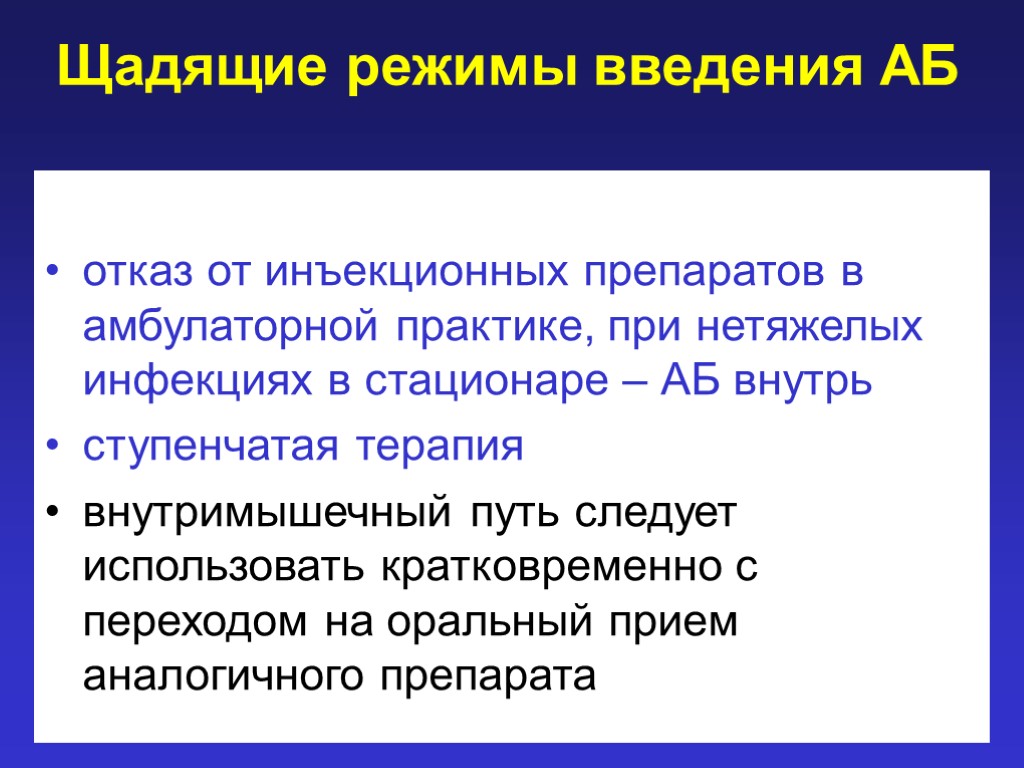 Щадящие режимы введения АБ

• отказ от инъекционных препаратов в амбулаторной практике, при нетяжелых инфекциях в стационаре – АБ внутрь

• ступенчатая терапия

• внутримышечный путь следует использовать кратковременно с переходом на оральный прием аналогичного препарата